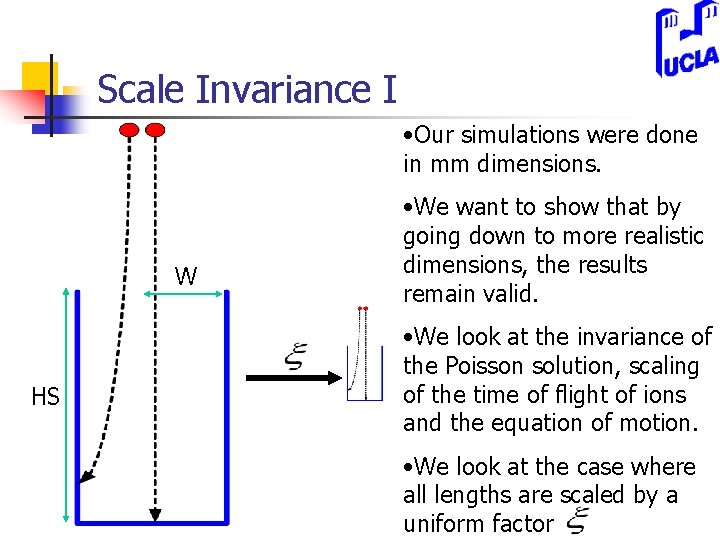 UCLA

Scale Invariance I

W

HS

$\xi$

•Our simulations were done in mm dimensions.

•We want to show that by going down to more realistic dimensions, the results remain valid.

•We look at the invariance of the Poisson solution, scaling of the time of flight of ions and the equation of motion.

•We look at the case where all lengths are scaled by a uniform factor $\xi$